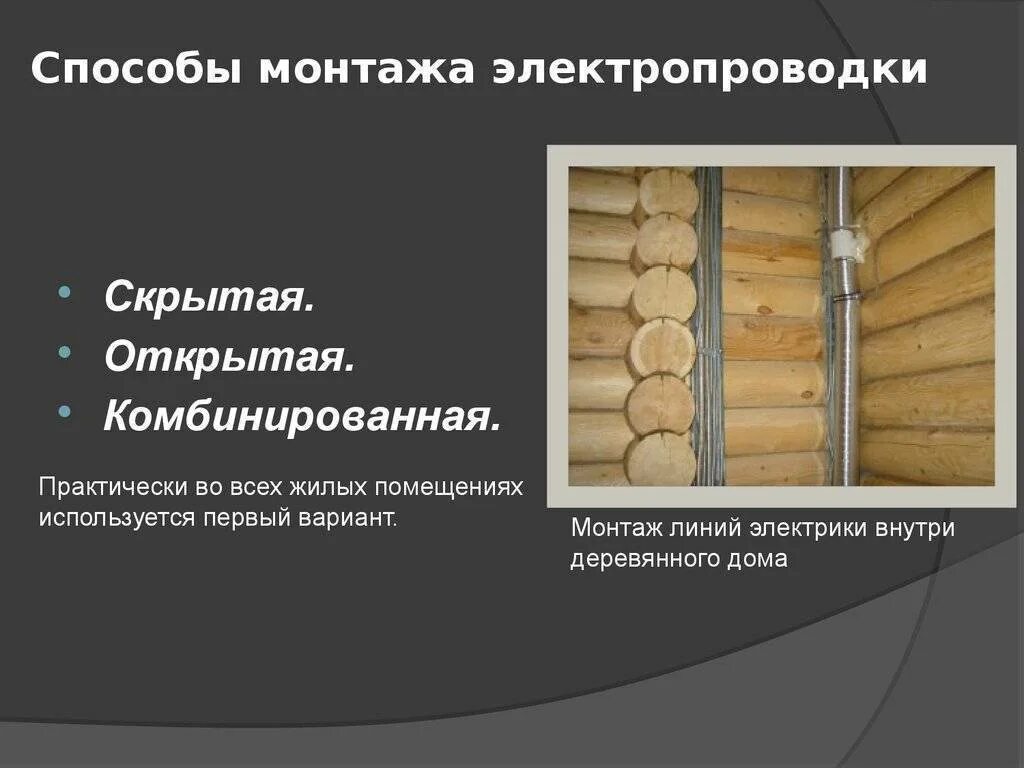 Способы монтажа электропроводки

• Скрытая.
• Открытая.
• Комбинированная.

Практически во всех жилых помещениях используется первый вариант.

Монтаж линий электрики внутри деревянного дома